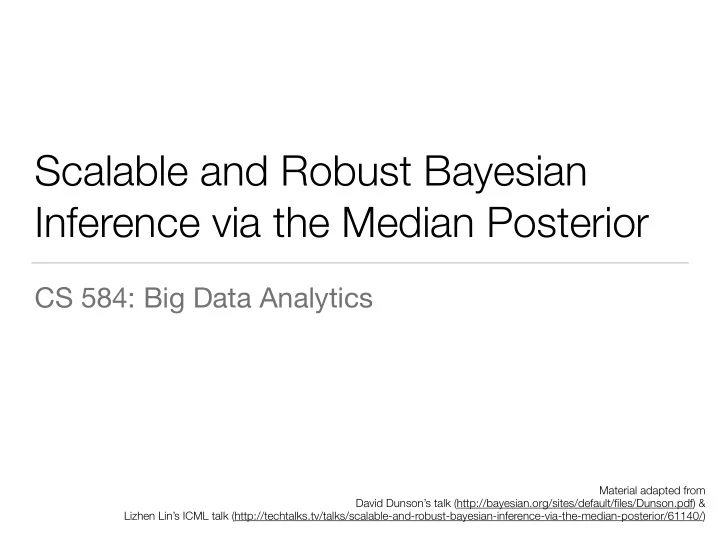 Scalable and Robust Bayesian Inference via the Median Posterior

CS 584: Big Data Analytics

Material adapted from
David Dunson's talk (http://bayesian.org/sites/default/files/Dunson.pdf) &
Lizhen Lin's ICML talk (http://techtalks.tv/talks/scalable-and-robust-bayesian-inference-via-the-median-posterior/61140/)